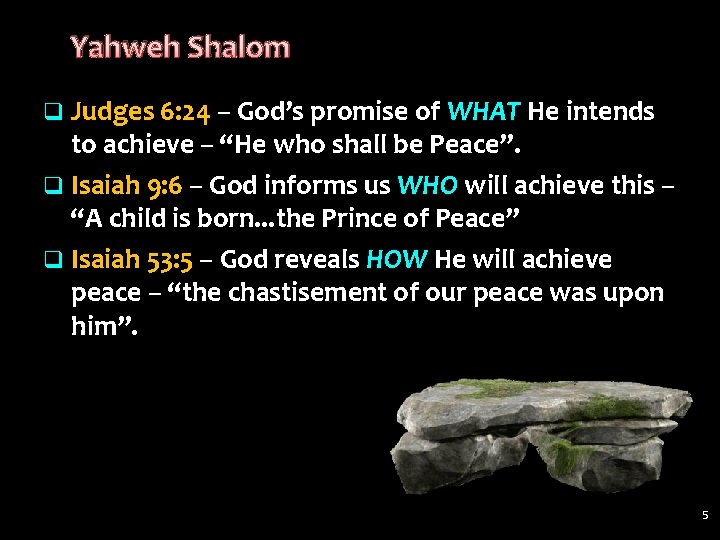 Yahweh Shalom

☐ Judges 6:24 – God's promise of WHAT He intends to achieve – "He who shall be Peace".

☐ Isaiah 9:6 – God informs us WHO will achieve this – "A child is born...the Prince of Peace"

☐ Isaiah 53:5 – God reveals HOW He will achieve peace – "the chastisement of our peace was upon him".

5